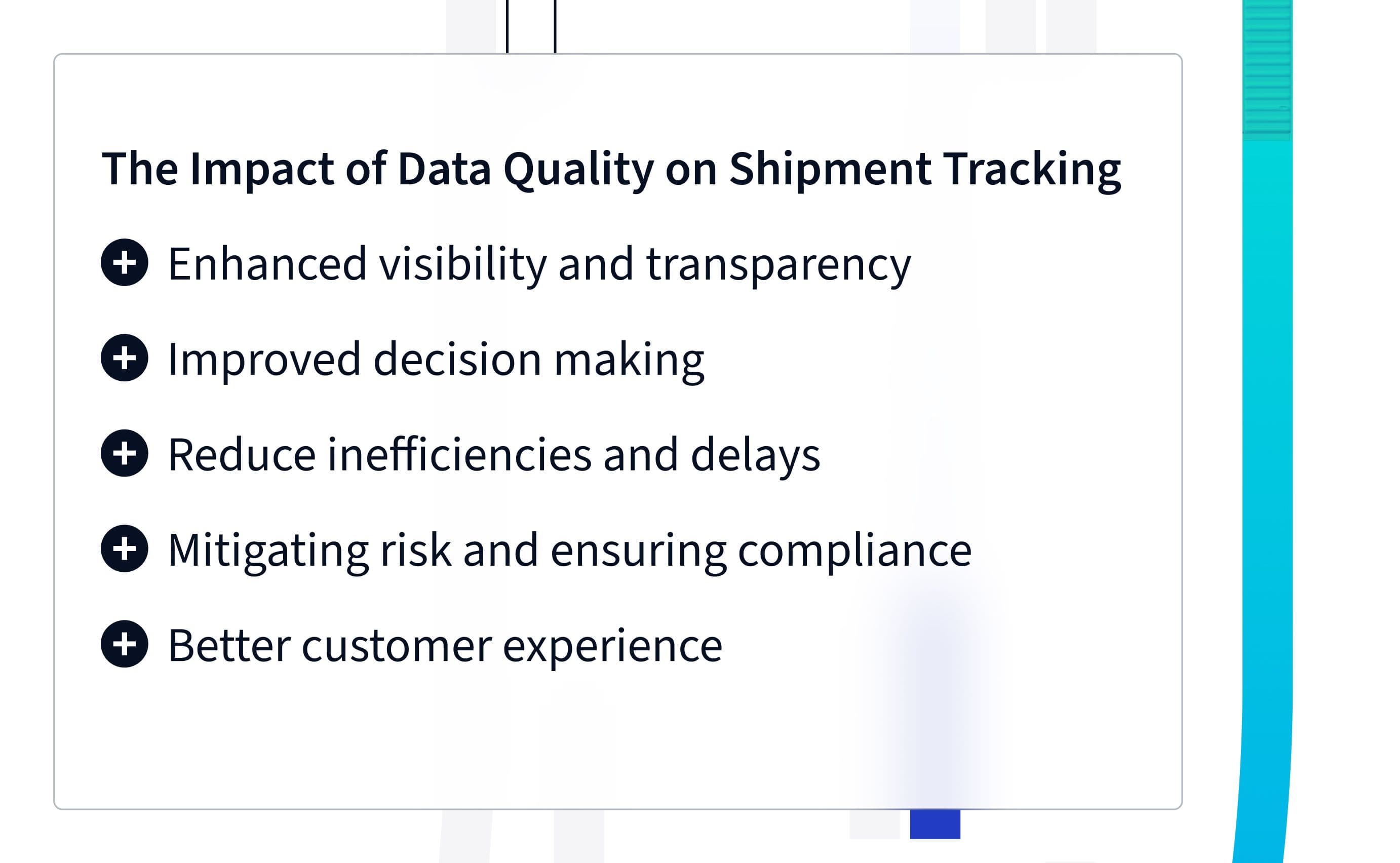 The Impact of Data Quality on Shipment Tracking

Enhanced visibility and transparency

Improved decision making

Reduce inefficiencies and delays

Mitigating risk and ensuring compliance

Better customer experience